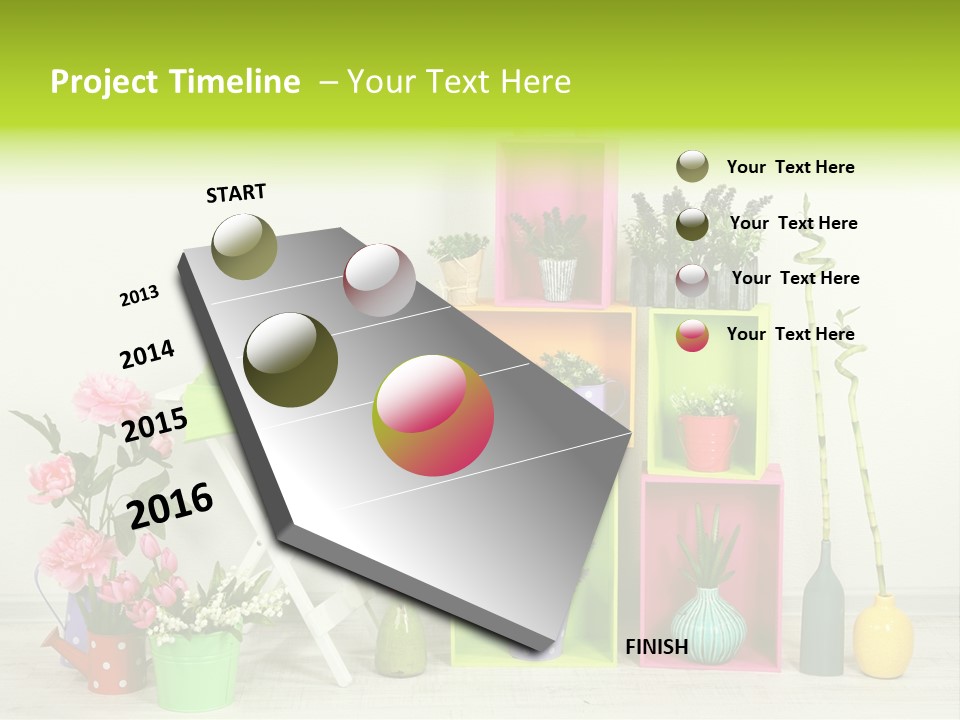 Project Timeline – Your Text Here

START

2013

2014

2015

2016

FINISH

Your Text Here

Your Text Here

Your Text Here

Your Text Here